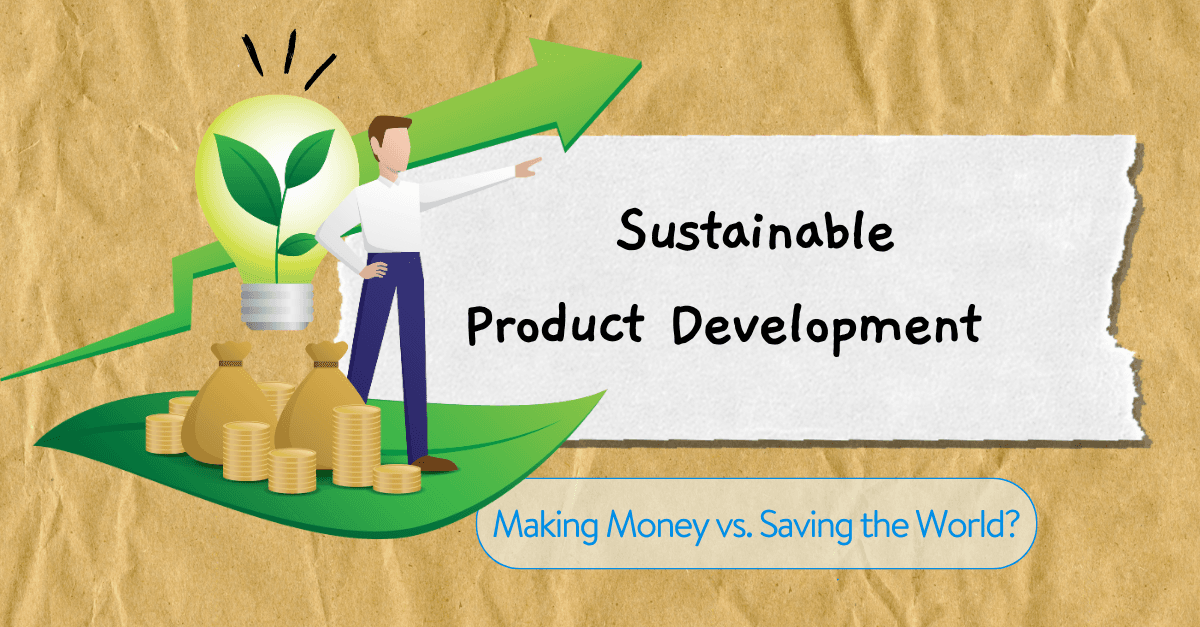 Sustainable Product Development

Making Money vs. Saving the World?